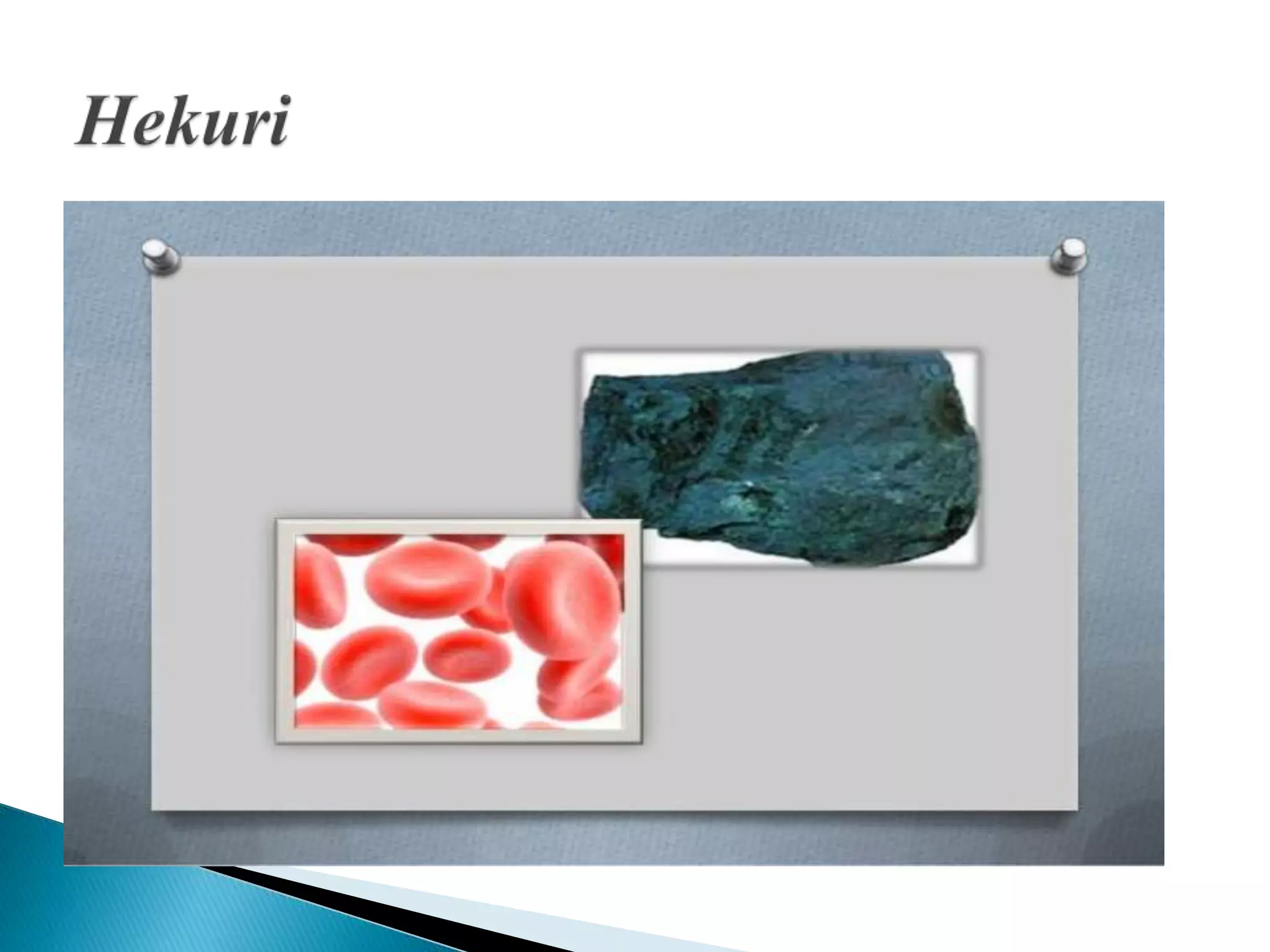 Hekuri